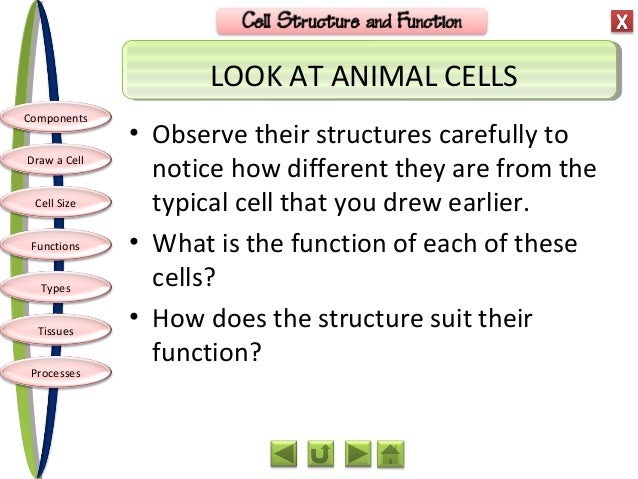 Cell Structure and Function

X

LOOK AT ANIMAL CELLS

Components

Draw a Cell

Cell Size

Functions

Types

Tissues

Processes

• Observe their structures carefully to notice how different they are from the typical cell that you drew earlier.

• What is the function of each of these cells?

• How does the structure suit their function?